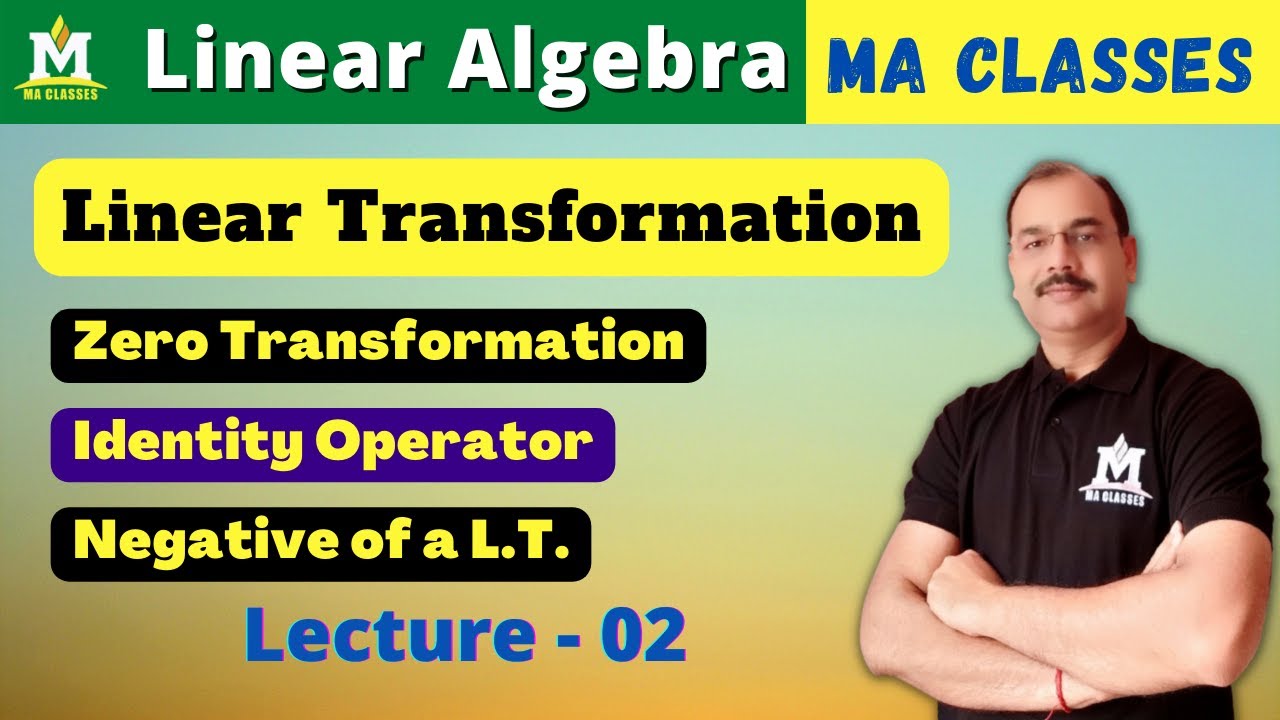 M
MA CLASSES
Linear Algebra
MA CLASSES

Linear Transformation

Zero Transformation

Identity Operator

Negative of a L.T.

Lecture - 02

M
MA CLASSES